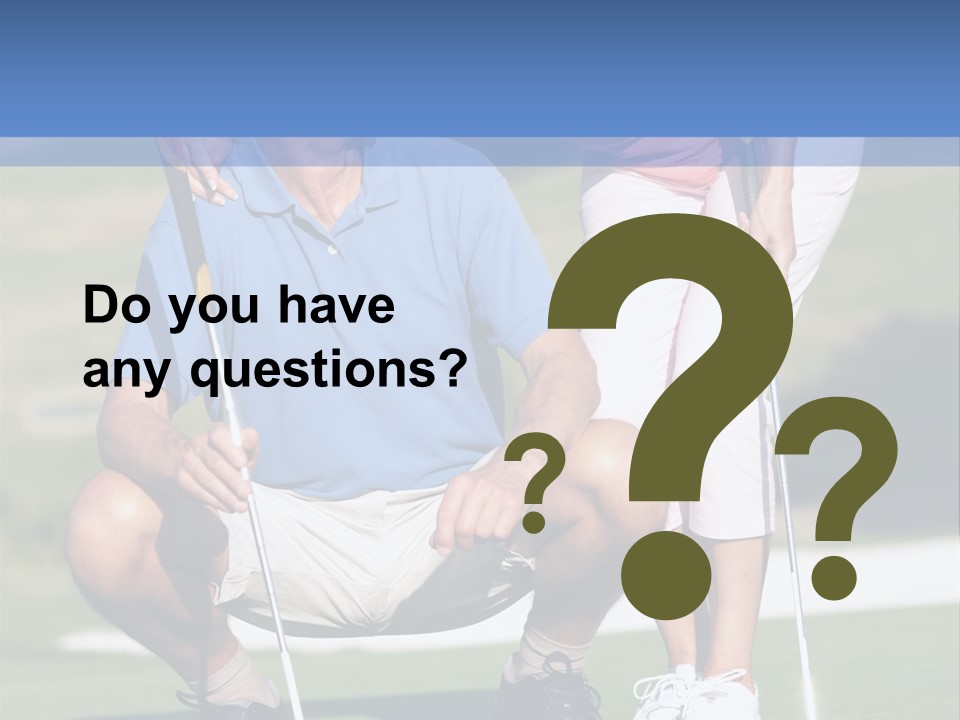 Do you have any questions?

?
?
?